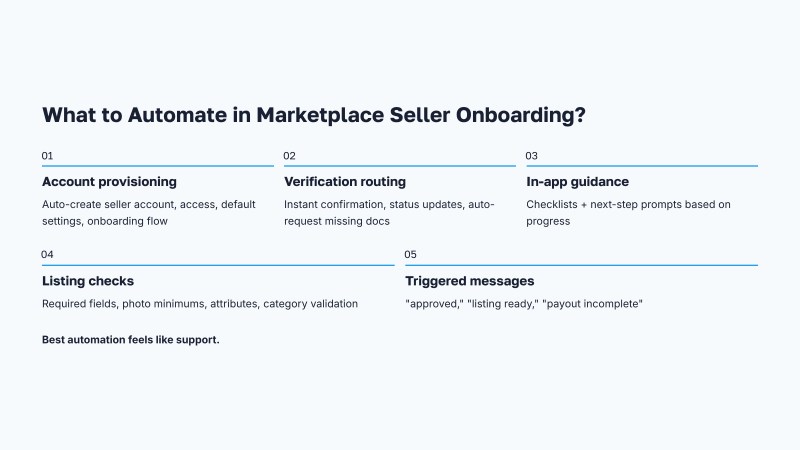 What to Automate in Marketplace Seller Onboarding?

01

Account provisioning

Auto-create seller account, access, default settings, onboarding flow

02

Verification routing

Instant confirmation, status updates, auto-request missing docs

03

In-app guidance

Checklists + next-step prompts based on progress

04

Listing checks

Required fields, photo minimums, attributes, category validation

05

Triggered messages

"approved," "listing ready," "payout incomplete"

Best automation feels like support.